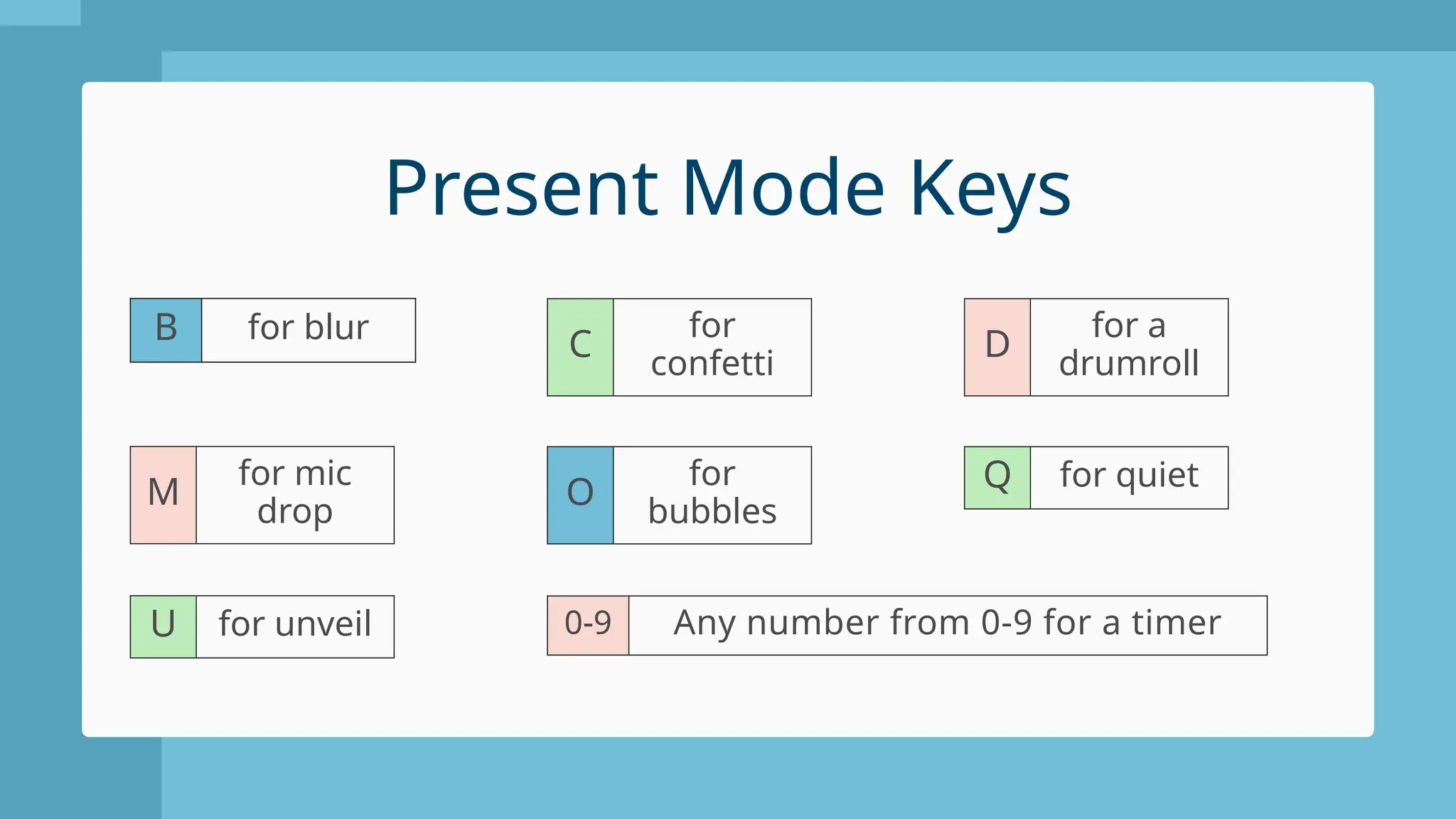 Present Mode Keys

B for blur

C for confetti

D for a drumroll

M for mic drop

O for bubbles

Q for quiet

U for unveil

0-9 Any number from 0-9 for a timer